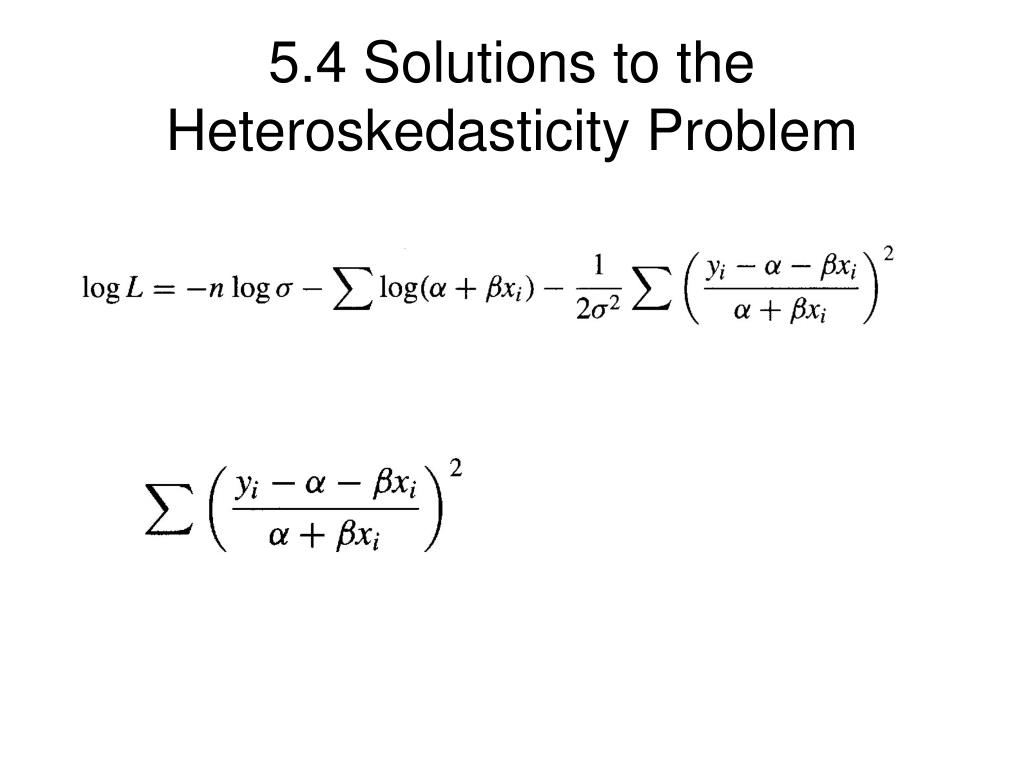 5.4 Solutions to the Heteroskedasticity Problem

$\log L = -n \log \sigma - \sum \log(\alpha + \beta x_i) - \frac{1}{2\sigma^2} \sum \left( \frac{y_i - \alpha - \beta x_i}{\alpha + \beta x_i} \right)^2$

$\sum \left( \frac{y_i - \alpha - \beta x_i}{\alpha + \beta x_i} \right)^2$